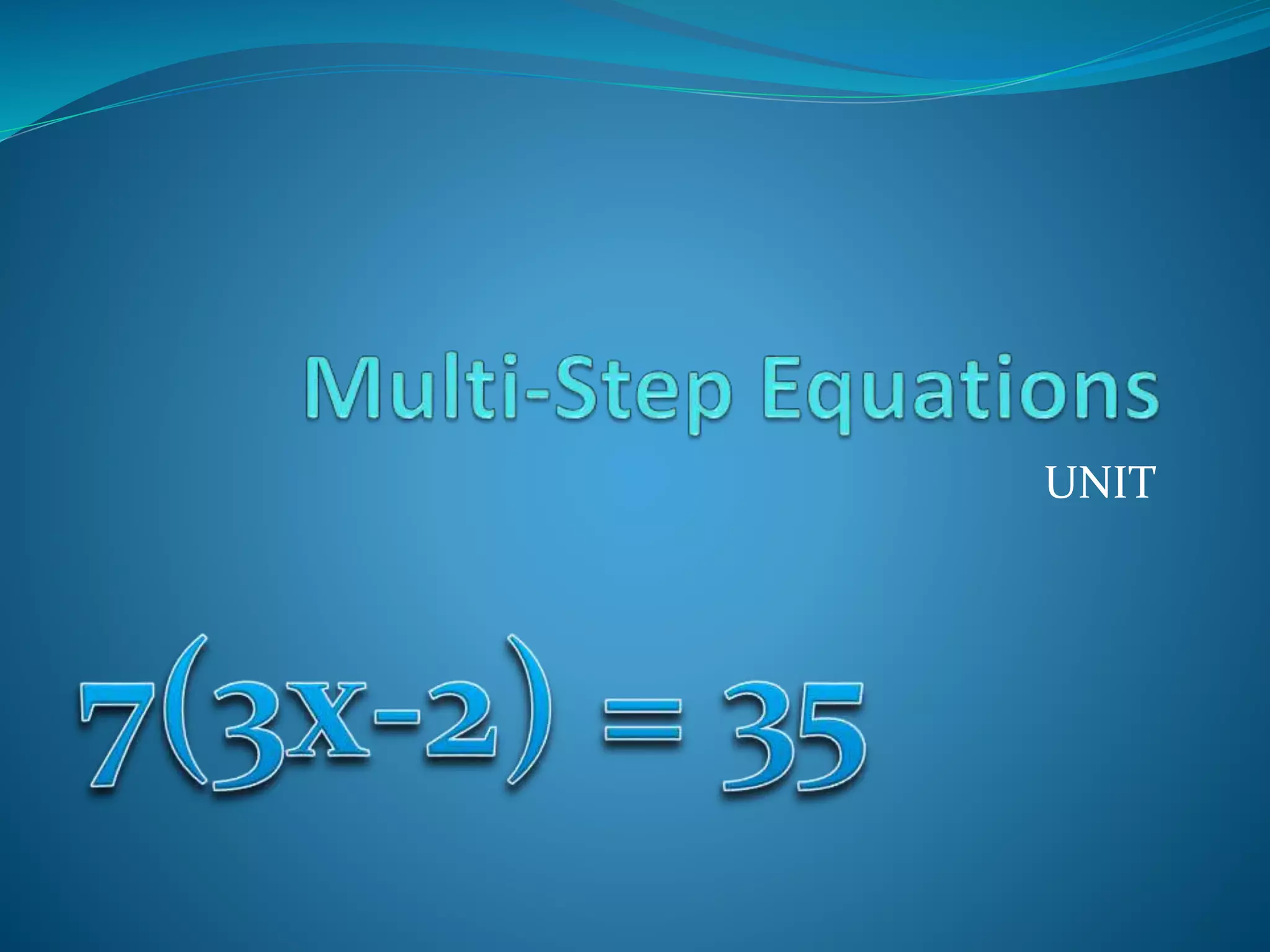 Multi-Step Equations

UNIT

$7(3x-2) = 35$